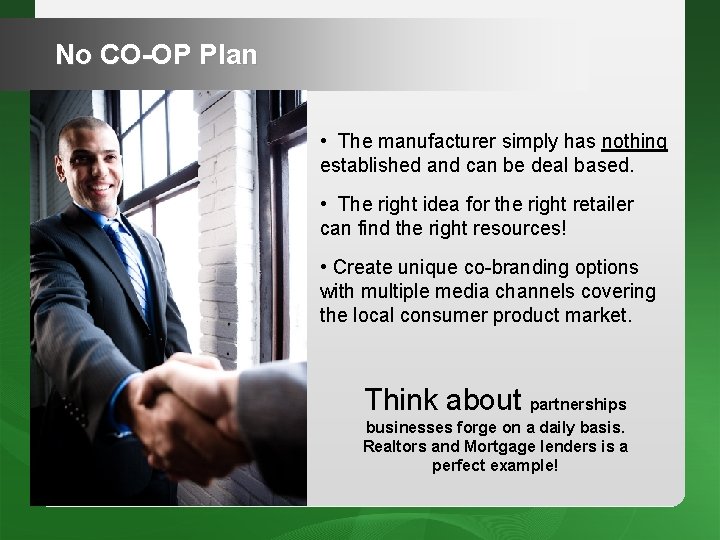 No CO-OP Plan

• The manufacturer simply has nothing established and can be deal based.

• The right idea for the right retailer can find the right resources!

• Create unique co-branding options with multiple media channels covering the local consumer product market.

Think about partnerships businesses forge on a daily basis. Realtors and Mortgage lenders is a perfect example!